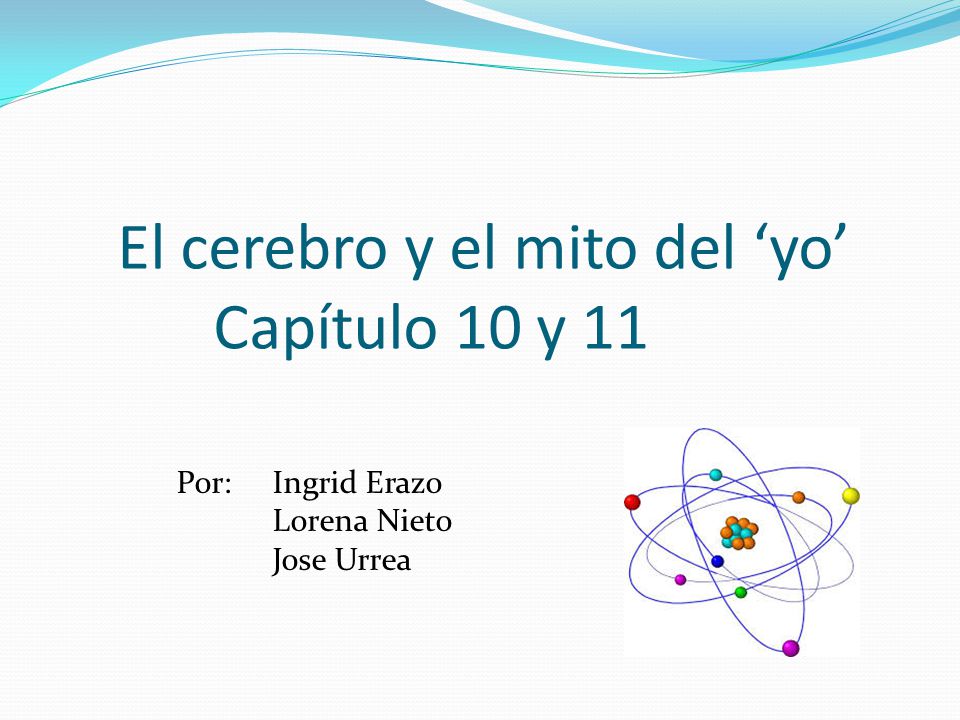 El cerebro y el mito del ‘yo’
Capítulo 10 y 11

Por: Ingrid Erazo
Lorena Nieto
Jose Urrea